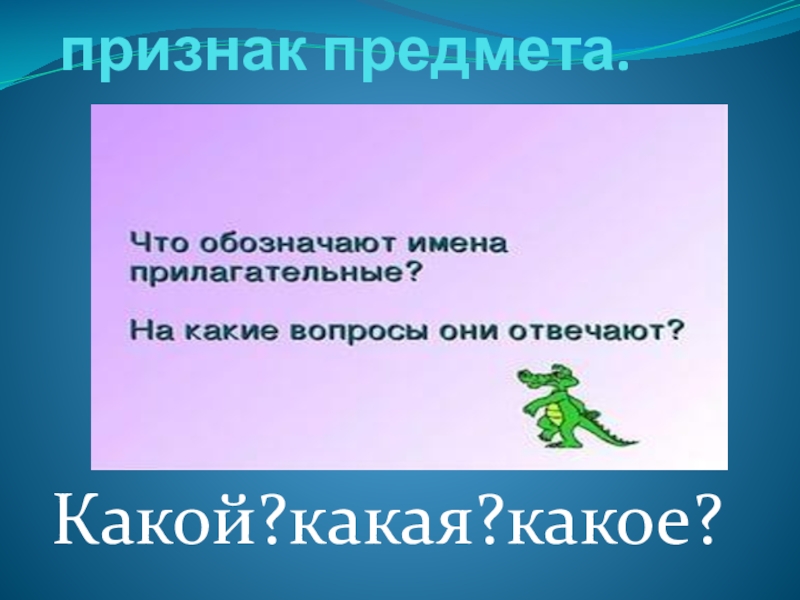 признак предмета.

Что обозначают имена прилагательные?

На какие вопросы они отвечают?

Какой?какая?какое?